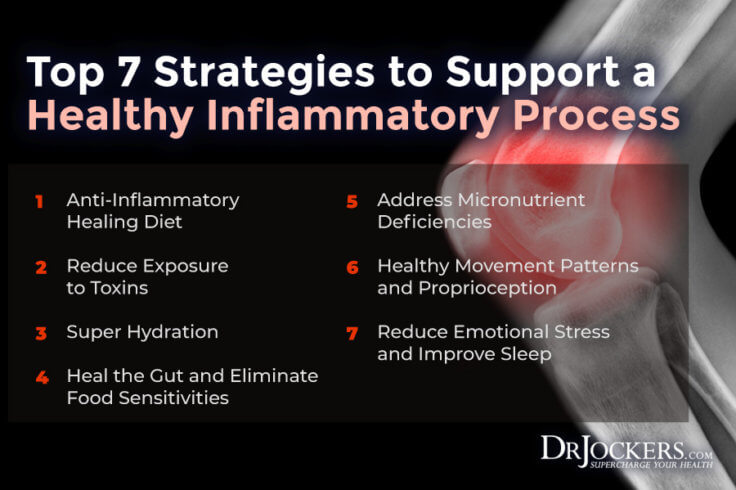 Top 7 Strategies to Support a Healthy Inflammatory Process

1 Anti-Inflammatory Healing Diet

2 Reduce Exposure to Toxins

3 Super Hydration

4 Heal the Gut and Eliminate Food Sensitivities

5 Address Micronutrient Deficiencies

6 Healthy Movement Patterns and Proprioception

7 Reduce Emotional Stress and Improve Sleep

DRJOCKERS.COM
SUPERCHARGE YOUR HEALTH